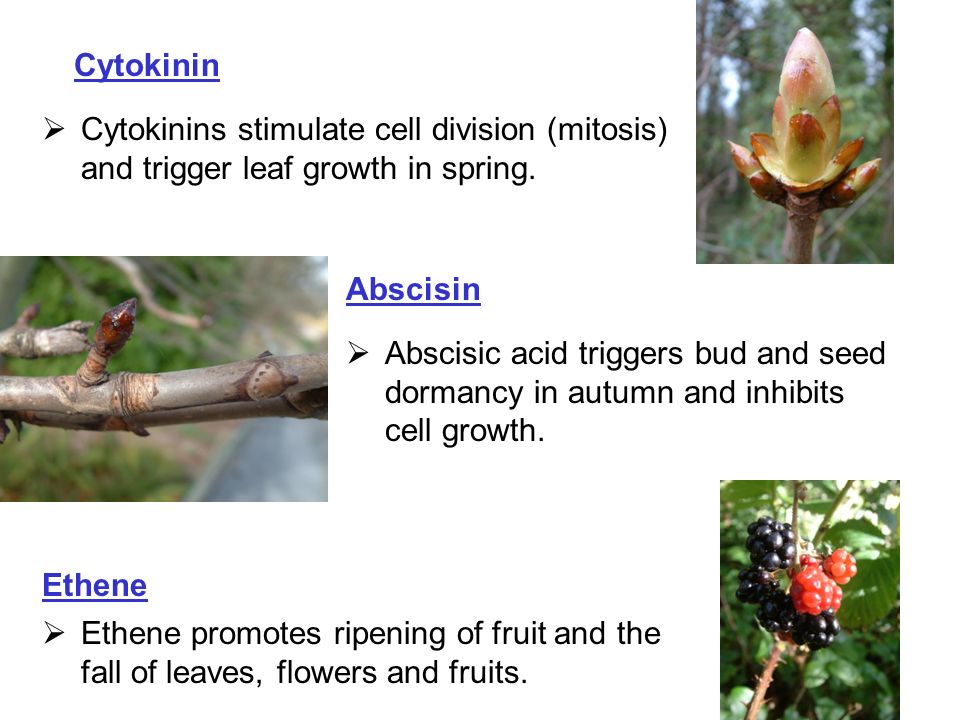 Cytokinin

➢ Cytokinins stimulate cell division (mitosis) and trigger leaf growth in spring.

Abscisin

➢ Abscisic acid triggers bud and seed dormancy in autumn and inhibits cell growth.

Ethene

➢ Ethene promotes ripening of fruit and the fall of leaves, flowers and fruits.